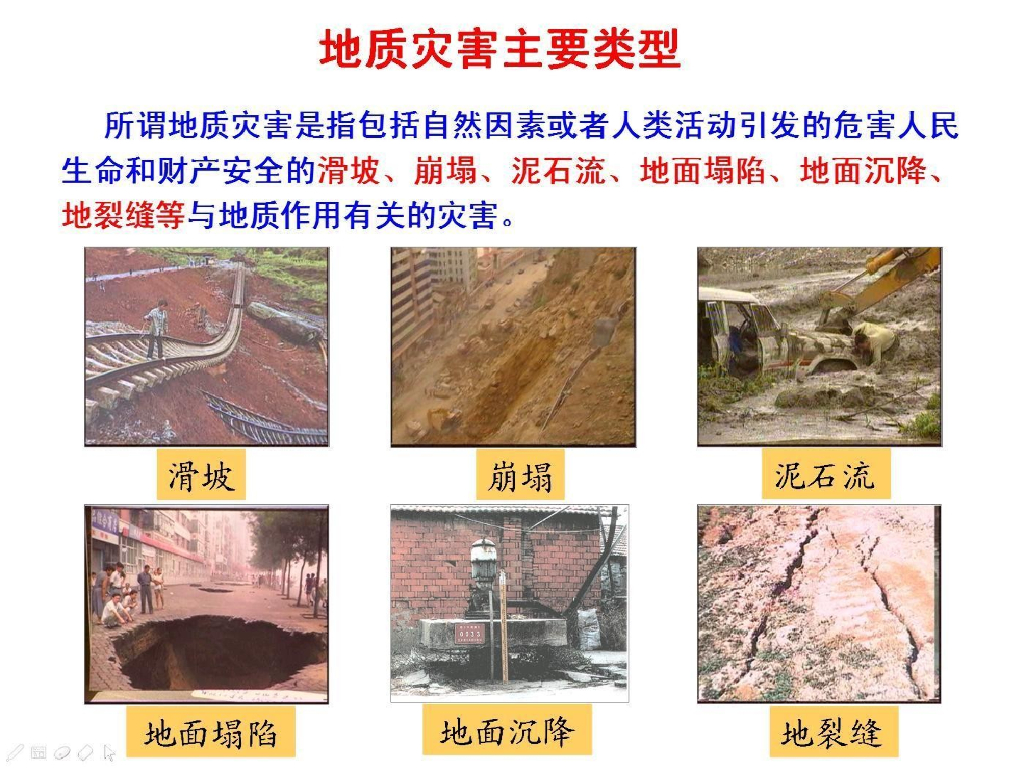 地质灾害主要类型

所谓地质灾害是指包括自然因素或者人类活动引发的危害人民生命和财产安全的滑坡、崩塌、泥石流、地面塌陷、地面沉降、地裂缝等与地质作用有关的灾害。

滑坡

崩塌

泥石流

地面塌陷

地面沉降

地裂缝